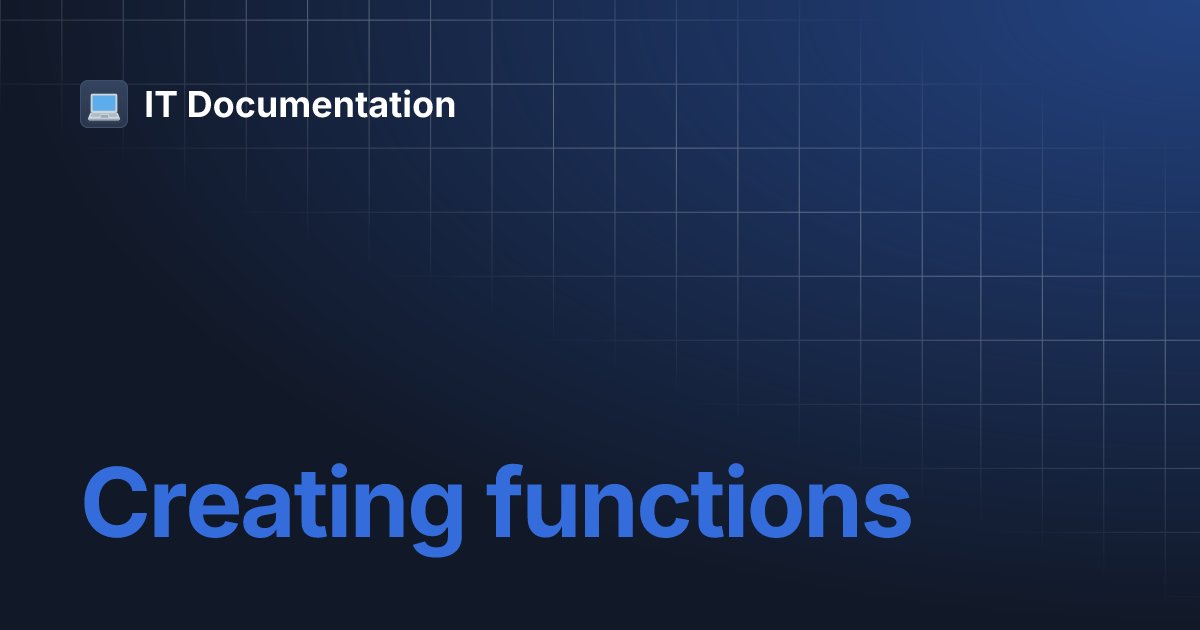 IT Documentation

Creating functions